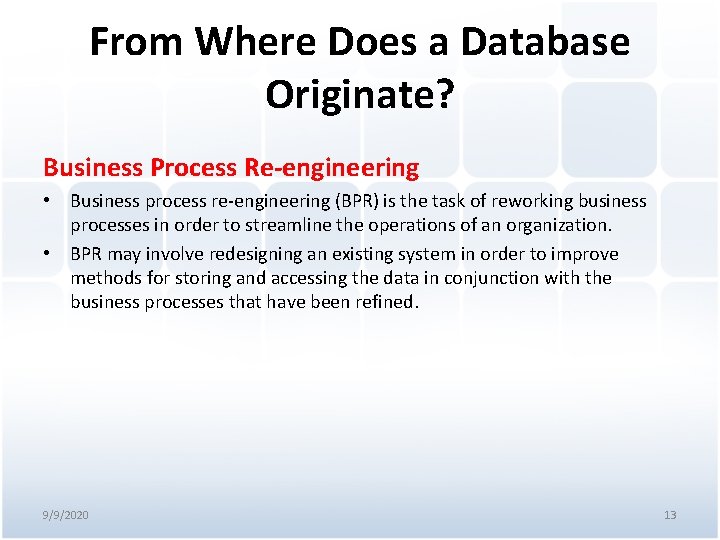 From Where Does a Database Originate?

Business Process Re-engineering

• Business process re-engineering (BPR) is the task of reworking business processes in order to streamline the operations of an organization.
• BPR may involve redesigning an existing system in order to improve methods for storing and accessing the data in conjunction with the business processes that have been refined.

9/9/2020

13